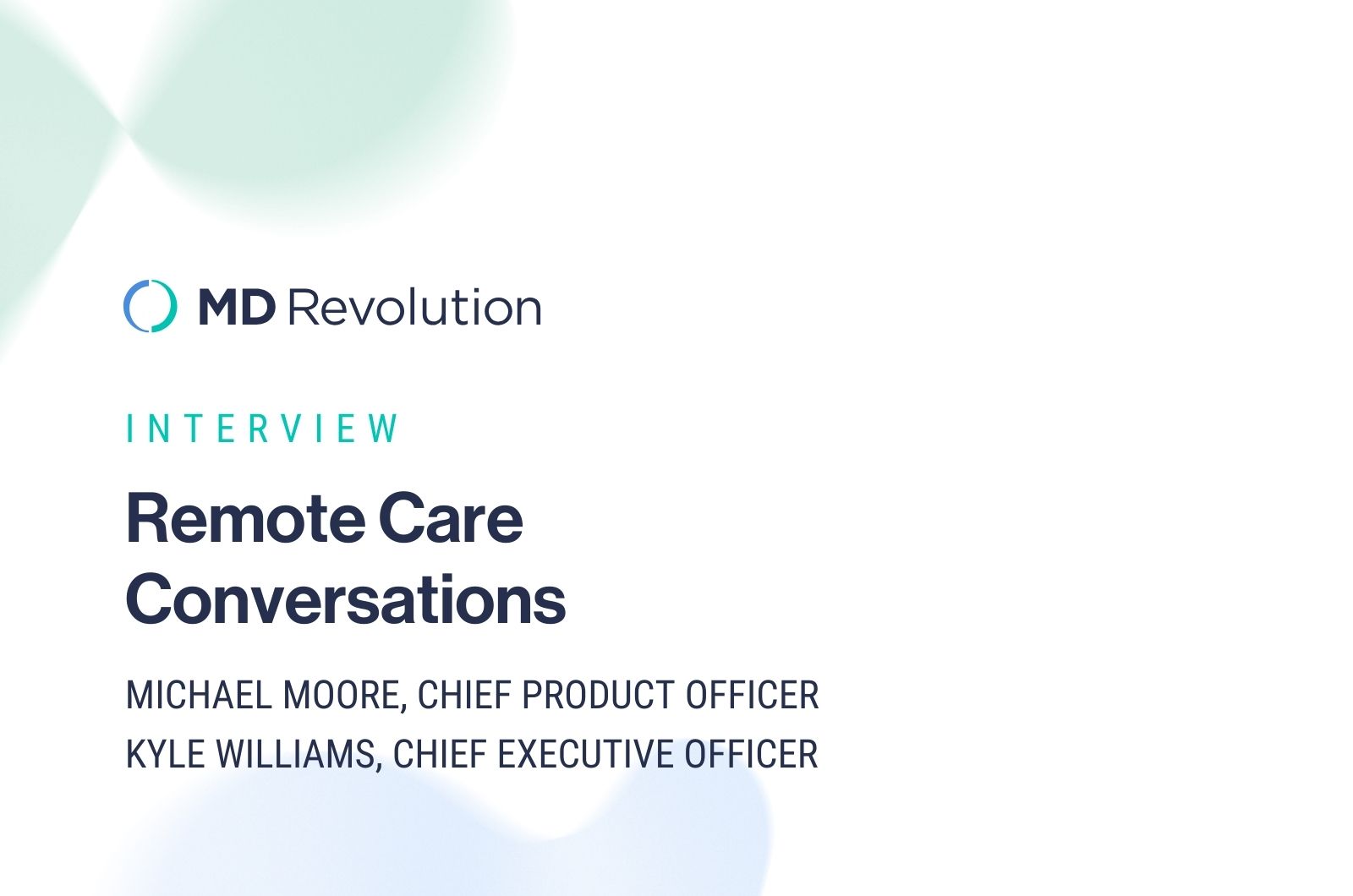 MD Revolution

INTERVIEW

Remote Care Conversations

MICHAEL MOORE, CHIEF PRODUCT OFFICER
KYLE WILLIAMS, CHIEF EXECUTIVE OFFICER